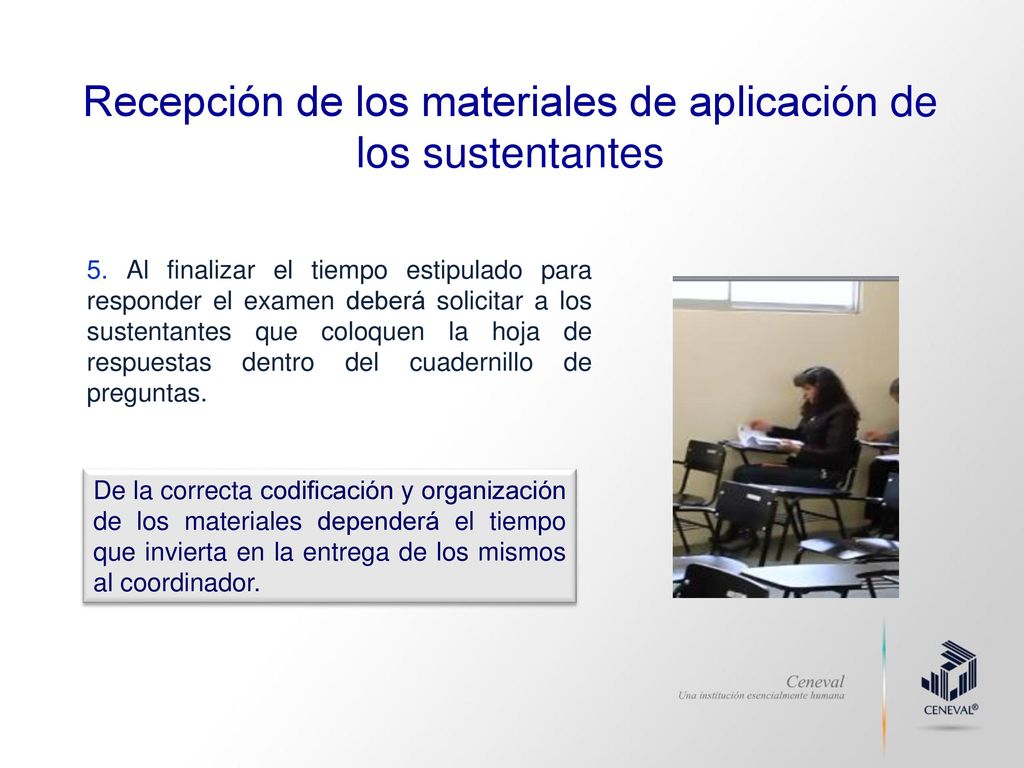 Recepción de los materiales de aplicación de los sustentantes

5. Al finalizar el tiempo estipulado para responder el examen deberá solicitar a los sustentantes que coloquen la hoja de respuestas dentro del cuadernillo de preguntas.

De la correcta codificación y organización de los materiales dependerá el tiempo que invierta en la entrega de los mismos al coordinador.

Ceneval
Una institución esencialmente humana

CENEVAL®